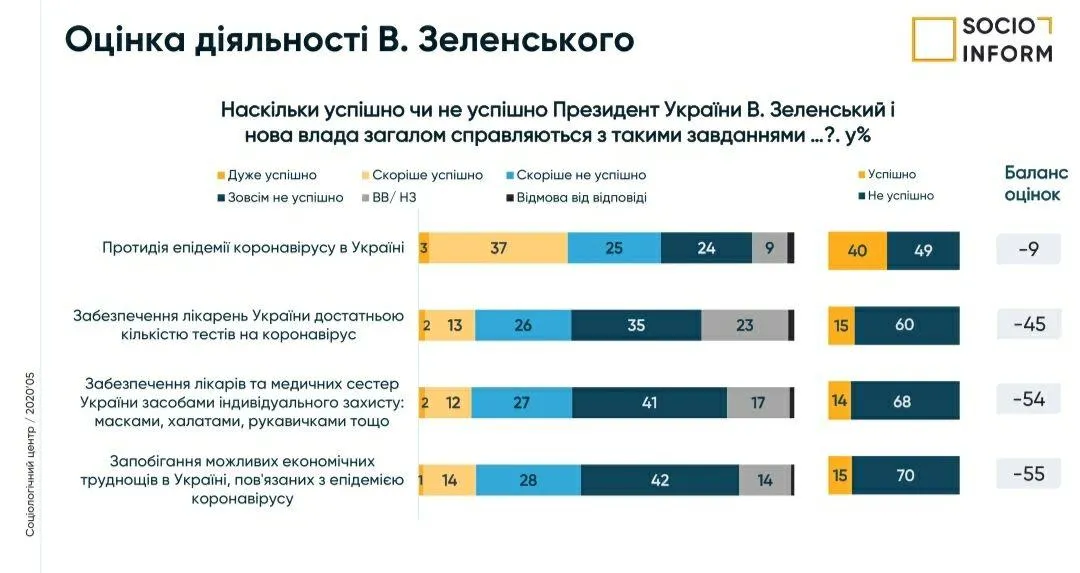 Оцінка діяльності В. Зеленського

SOCIO INFORM

Наскільки успішно чи не успішно Президент України В. Зеленський і нова влада загалом справляються з такими завданнями …?. у%

Дуже успішно
Скоріше успішно
Скоріше не успішно
Зовсім не успішно
ВВ/ НЗ
Відмова від відповіді

Успішно
Не успішно

Баланс оцінок

Протидія епідемії коронавірусу в Україні
3 37 25 24 9
40 49
-9

Забезпечення лікарень України достатньою кількістю тестів на коронавірус
2 13 26 35 23
15 60
-45

Забезпечення лікарів та медичних сестер України засобами індивідуального захисту: масками, халатами, рукавичками тощо
2 12 27 41 17
14 68
-54

Запобігання можливих економічних труднощів в Україні, пов'язаних з епідемією коронавірусу
1 14 28 42 14
15 70
-55

Соціологічний центр / 2020'05